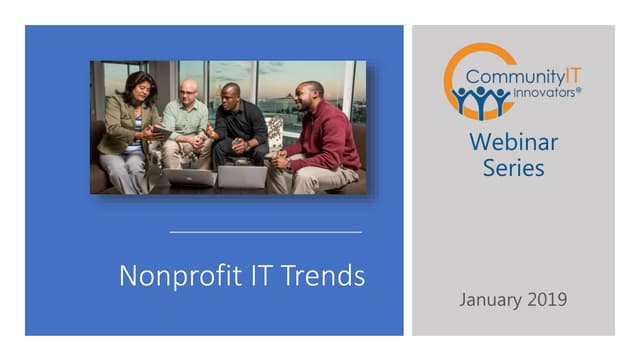 Nonprofit IT Trends

CommunityIT Innovators®

Webinar Series

January 2019